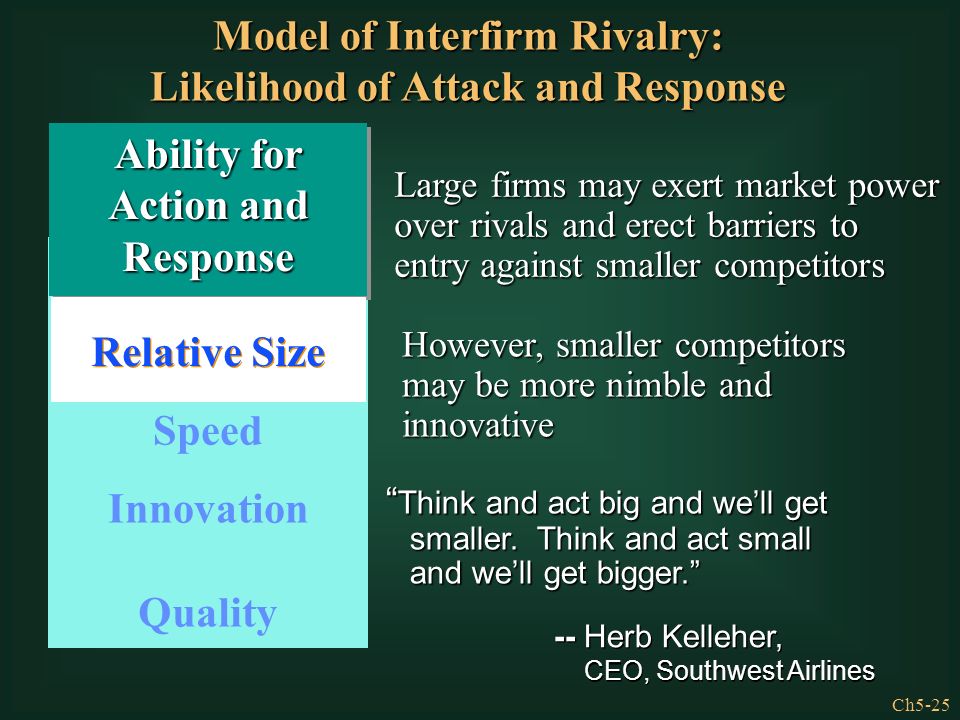 Model of Interfirm Rivalry: Likelihood of Attack and Response

Ability for Action and Response

Relative Size

Speed

Innovation

Quality

Large firms may exert market power over rivals and erect barriers to entry against smaller competitors

However, smaller competitors may be more nimble and innovative

“Think and act big and we’ll get smaller. Think and act small and we’ll get bigger.”

-- Herb Kelleher, CEO, Southwest Airlines

Ch5-25